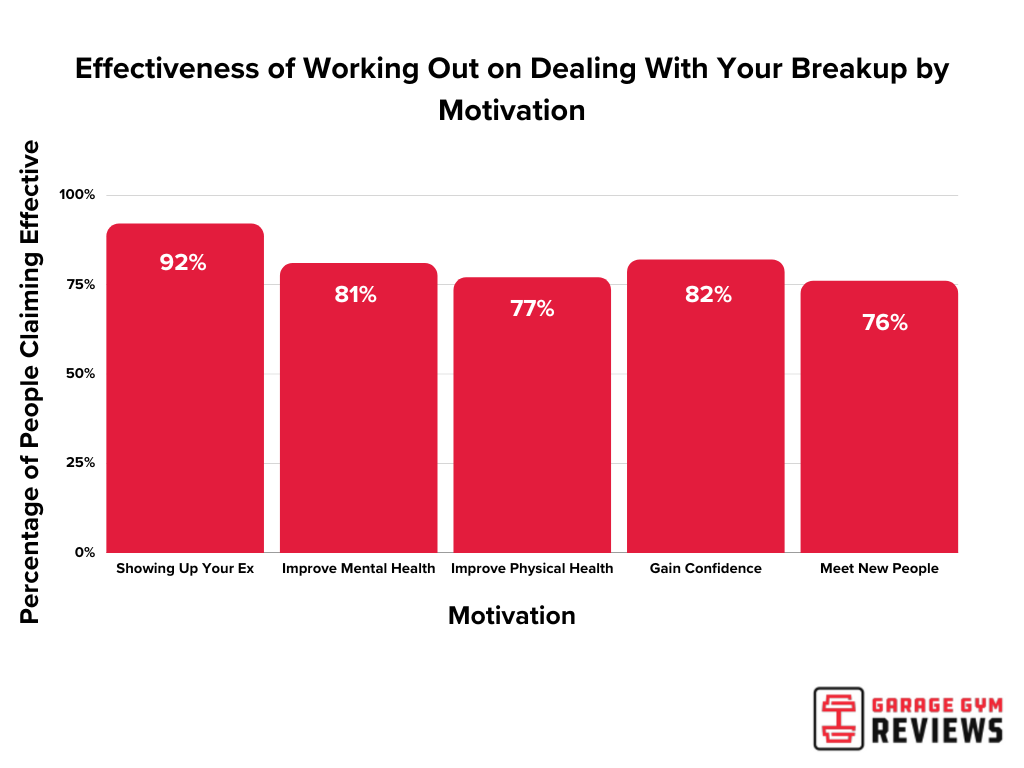 Effectiveness of Working Out on Dealing With Your Breakup by Motivation

Percentage of People Claiming Effective

100%
75%
50%
25%
0%

92%
81%
77%
82%
76%

Showing Up Your Ex
Improve Mental Health
Improve Physical Health
Gain Confidence
Meet New People

Motivation

GARAGE GYM REVIEWS